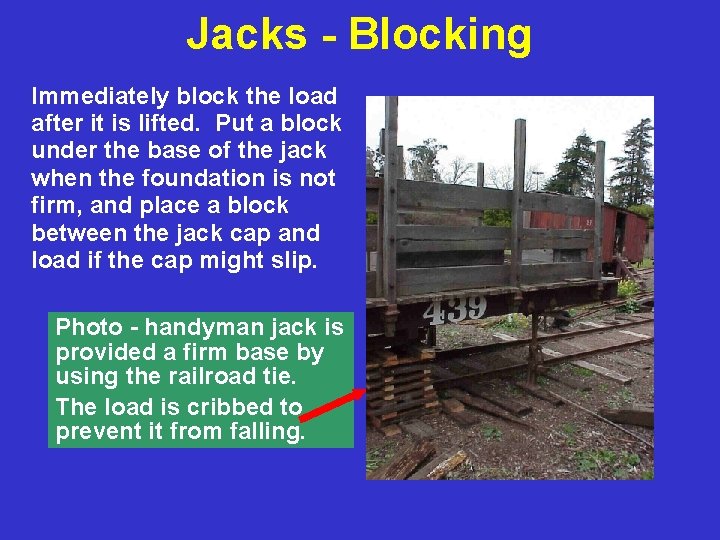 Jacks - Blocking

Immediately block the load after it is lifted. Put a block under the base of the jack when the foundation is not firm, and place a block between the jack cap and load if the cap might slip.

Photo - handyman jack is provided a firm base by using the railroad tie.

The load is cribbed to prevent it from falling.

439